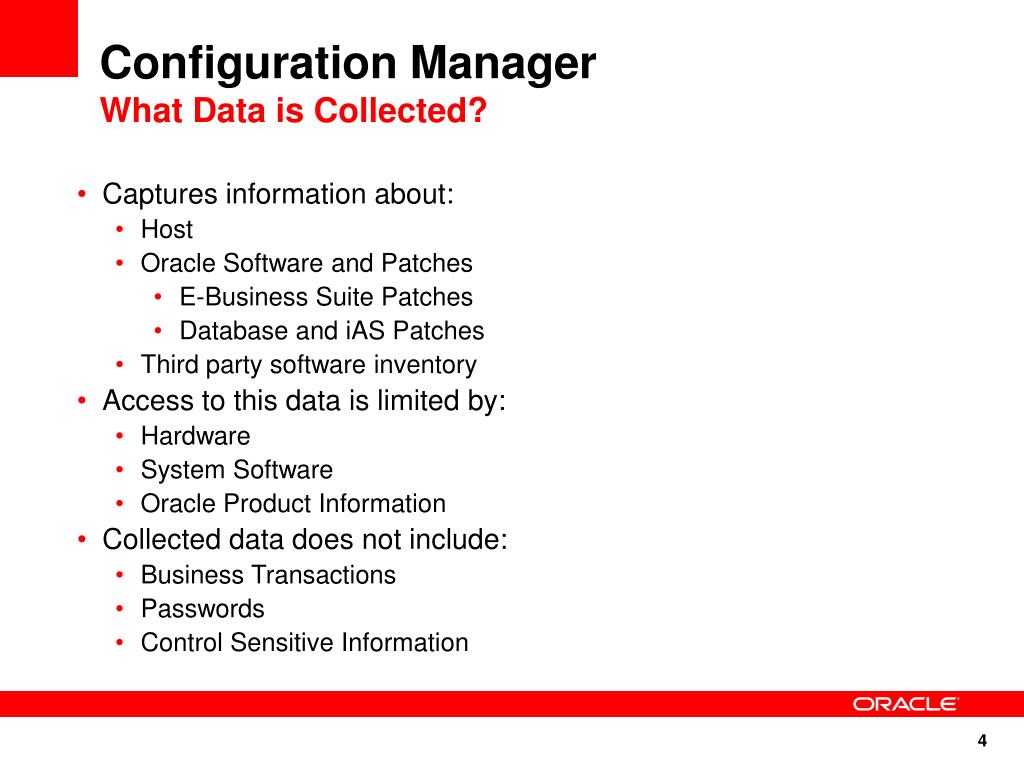 Configuration Manager
What Data is Collected?

• Captures information about:
  • Host
  • Oracle Software and Patches
    • E-Business Suite Patches
    • Database and iAS Patches
  • Third party software inventory
• Access to this data is limited by:
  • Hardware
  • System Software
  • Oracle Product Information
• Collected data does not include:
  • Business Transactions
  • Passwords
  • Control Sensitive Information

ORACLE

4